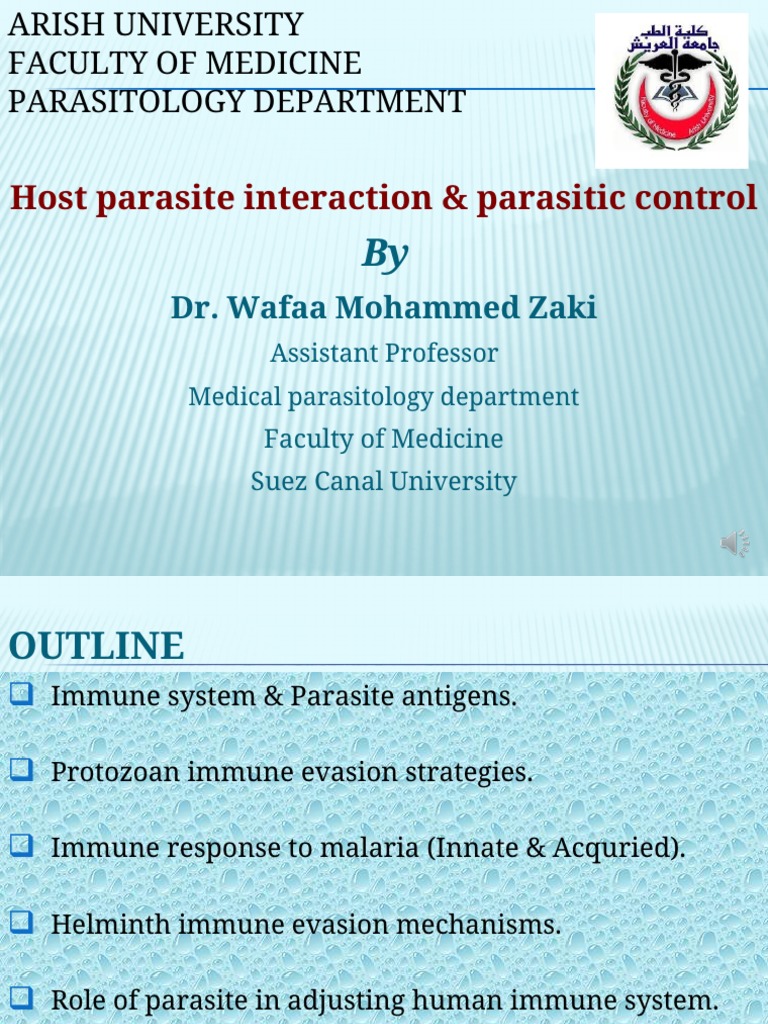 ARISH UNIVERSITY
FACULTY OF MEDICINE
PARASITOLOGY DEPARTMENT

كلية الطب
جامعة العريش

Faculty of Medicine Arish University

Host parasite interaction & parasitic control

By

Dr. Wafaa Mohammed Zaki

Assistant Professor
Medical parasitology department
Faculty of Medicine
Suez Canal University

OUTLINE

Immune system & Parasite antigens.

Protozoan immune evasion strategies.

Immune response to malaria (Innate & Acquried).

Helminth immune evasion mechanisms.

Role of parasite in adjusting human immune system.